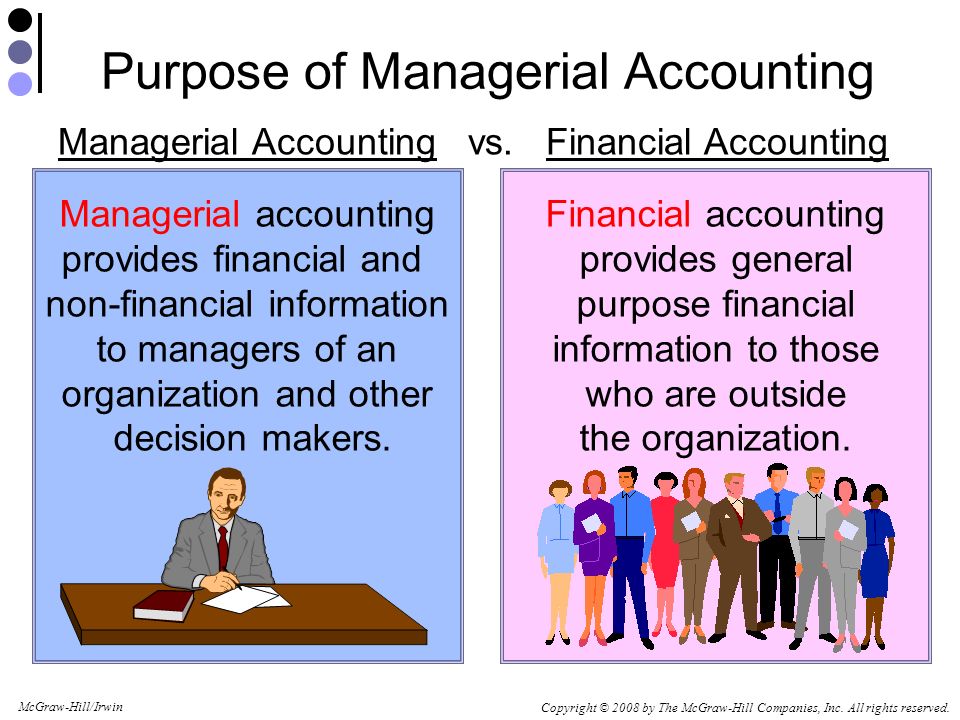 Purpose of Managerial Accounting

Managerial Accounting vs. Financial Accounting

Managerial accounting provides financial and non-financial information to managers of an organization and other decision makers.

Financial accounting provides general purpose financial information to those who are outside the organization.

McGraw-Hill/Irwin

Copyright © 2008 by The McGraw-Hill Companies, Inc. All rights reserved.